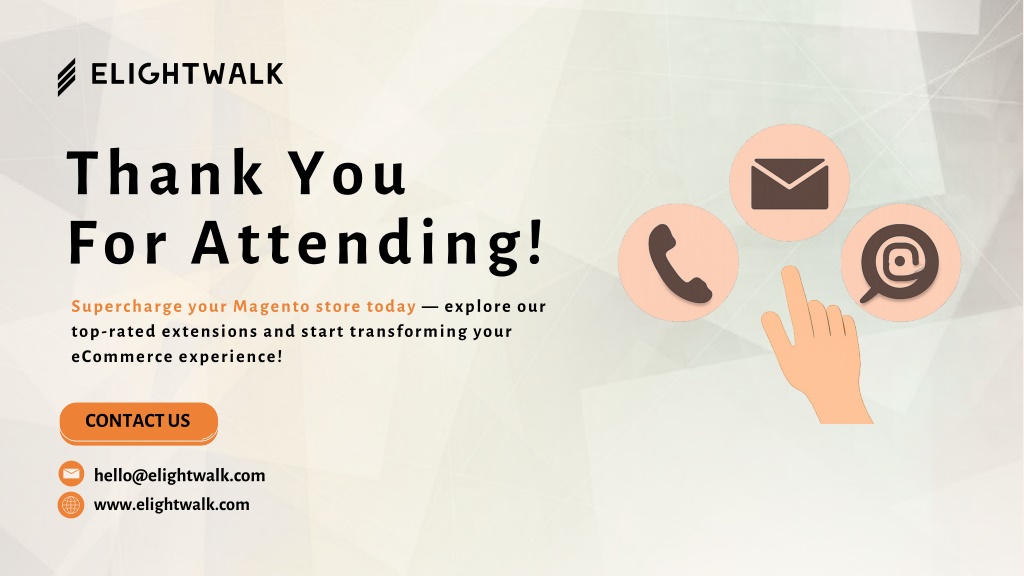 ELIGHTWALK

Thank You For Attending!

Supercharge your Magento store today — explore our top-rated extensions and start transforming your eCommerce experience!

CONTACT US

hello@elightwalk.com

www.elightwalk.com